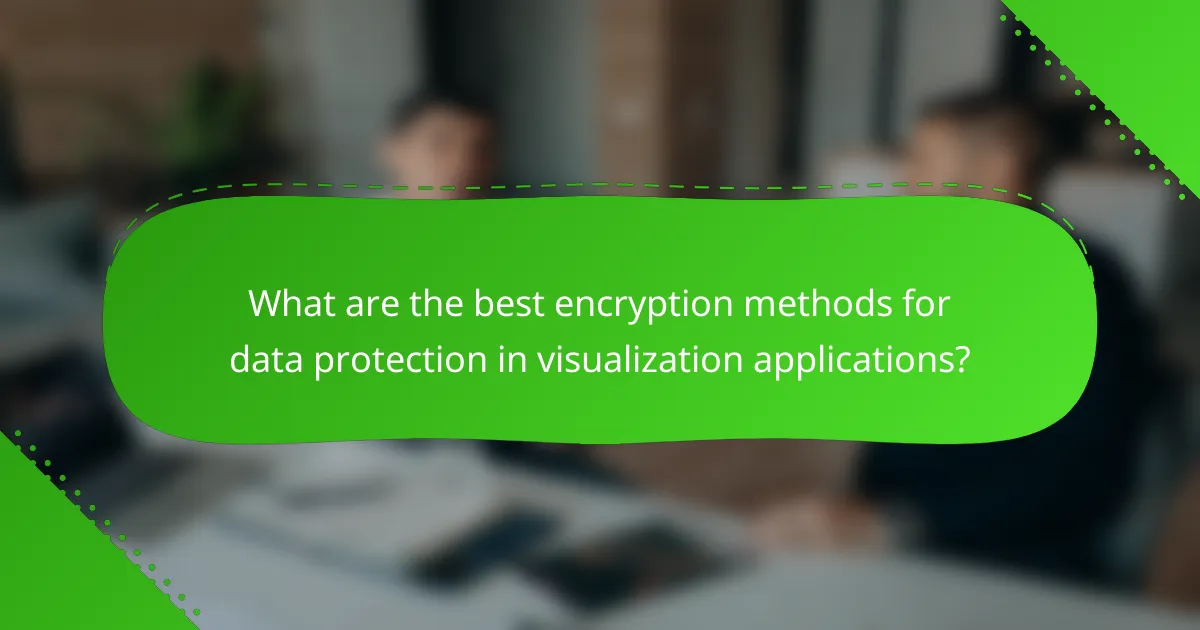 What are the best encryption methods for data protection in visualization applications?